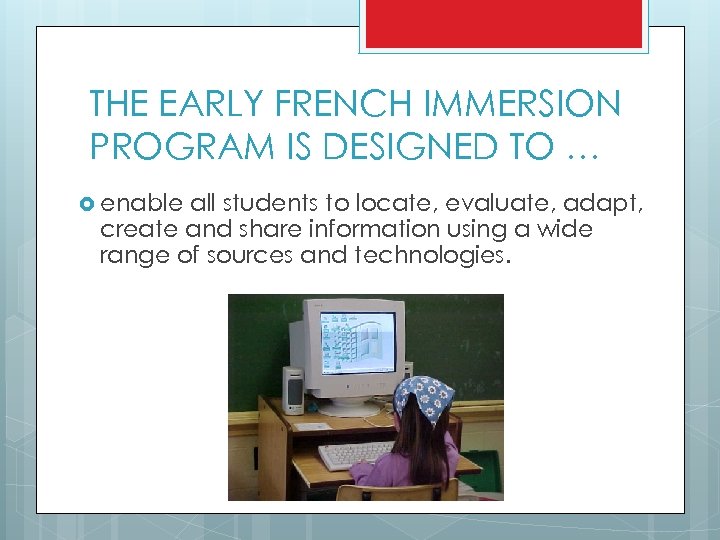 THE EARLY FRENCH IMMERSION PROGRAM IS DESIGNED TO …

enable all students to locate, evaluate, adapt, create and share information using a wide range of sources and technologies.